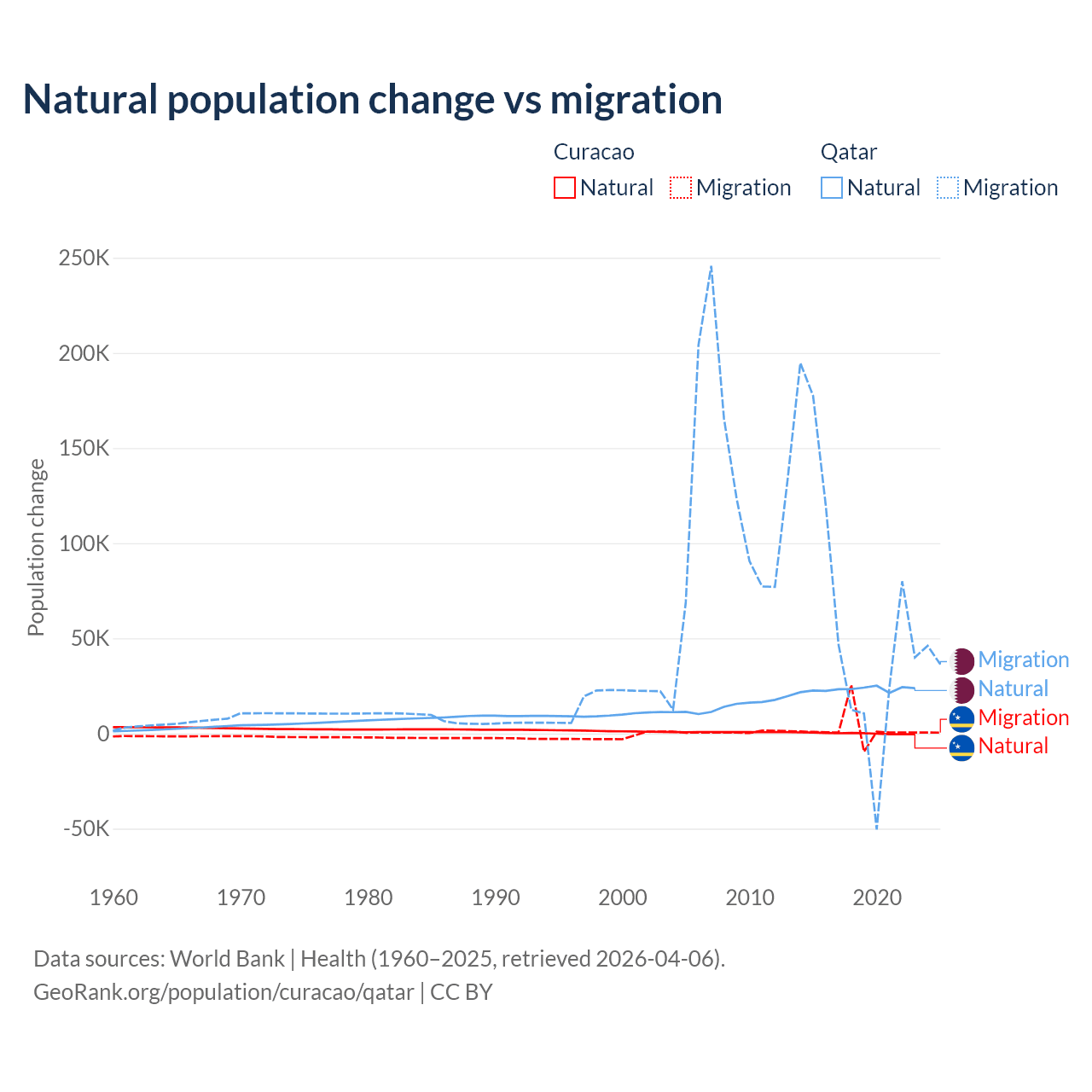 Natural population change vs migration

Curacao
Natural
Migration

Qatar
Natural
Migration

Population change

250K
200K
150K
100K
50K
0
-50K

1960
1970
1980
1990
2000
2010
2020

Migration
Natural
Migration
Natural

Data sources: World Bank | Health (1960–2025, retrieved 2026-04-06).
GeoRank.org/population/curacao/qatar | CC BY